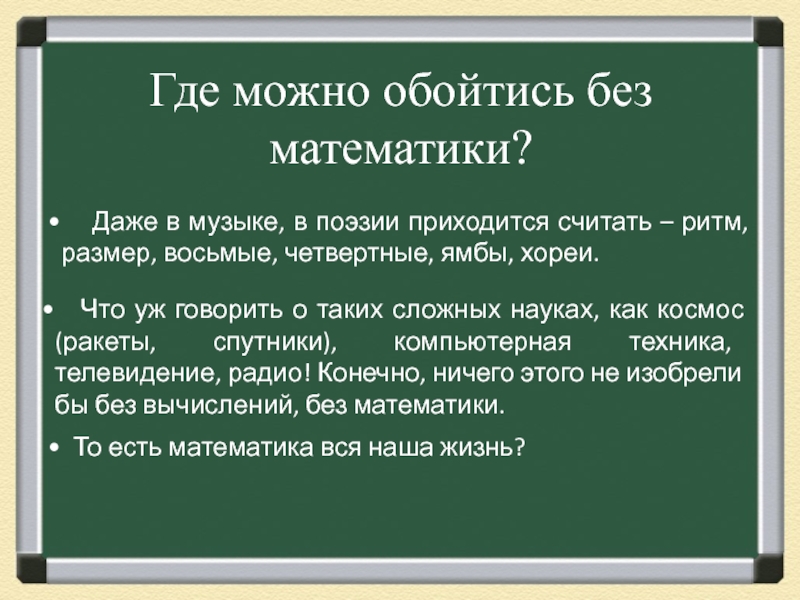 Где можно обойтись без математики?

• Даже в музыке, в поэзии приходится считать – ритм, размер, восьмые, четвертные, ямбы, хореи.

• Что уж говорить о таких сложных науках, как космос (ракеты, спутники), компьютерная техника, телевидение, радио! Конечно, ничего этого не изобрели бы без вычислений, без математики.

• То есть математика вся наша жизнь?